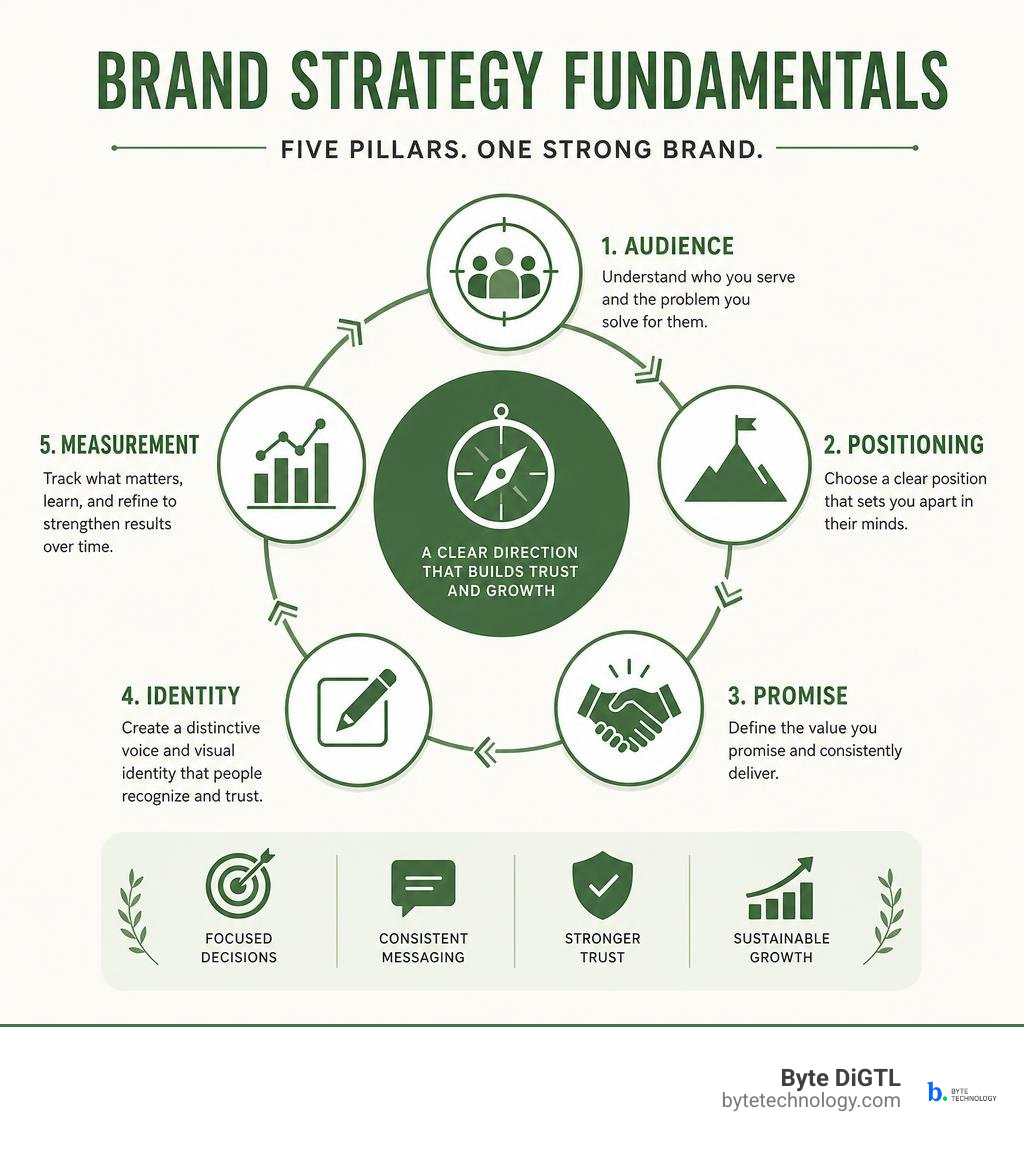 BRAND STRATEGY FUNDAMENTALS

FIVE PILLARS. ONE STRONG BRAND.

1. AUDIENCE
Understand who you serve and the problem you solve for them.

2. POSITIONING
Choose a clear position that sets you apart in their minds.

3. PROMISE
Define the value you promise and consistently deliver.

4. IDENTITY
Create a distinctive voice and visual identity that people recognize and trust.

5. MEASUREMENT
Track what matters, learn, and refine to strengthen results over time.

A CLEAR DIRECTION THAT BUILDS TRUST AND GROWTH

FOCUSED DECISIONS

CONSISTENT MESSAGING

STRONGER TRUST

SUSTAINABLE GROWTH

Byte DiGTL
bytetechnology.com

b. BYTE TECHNOLOGY